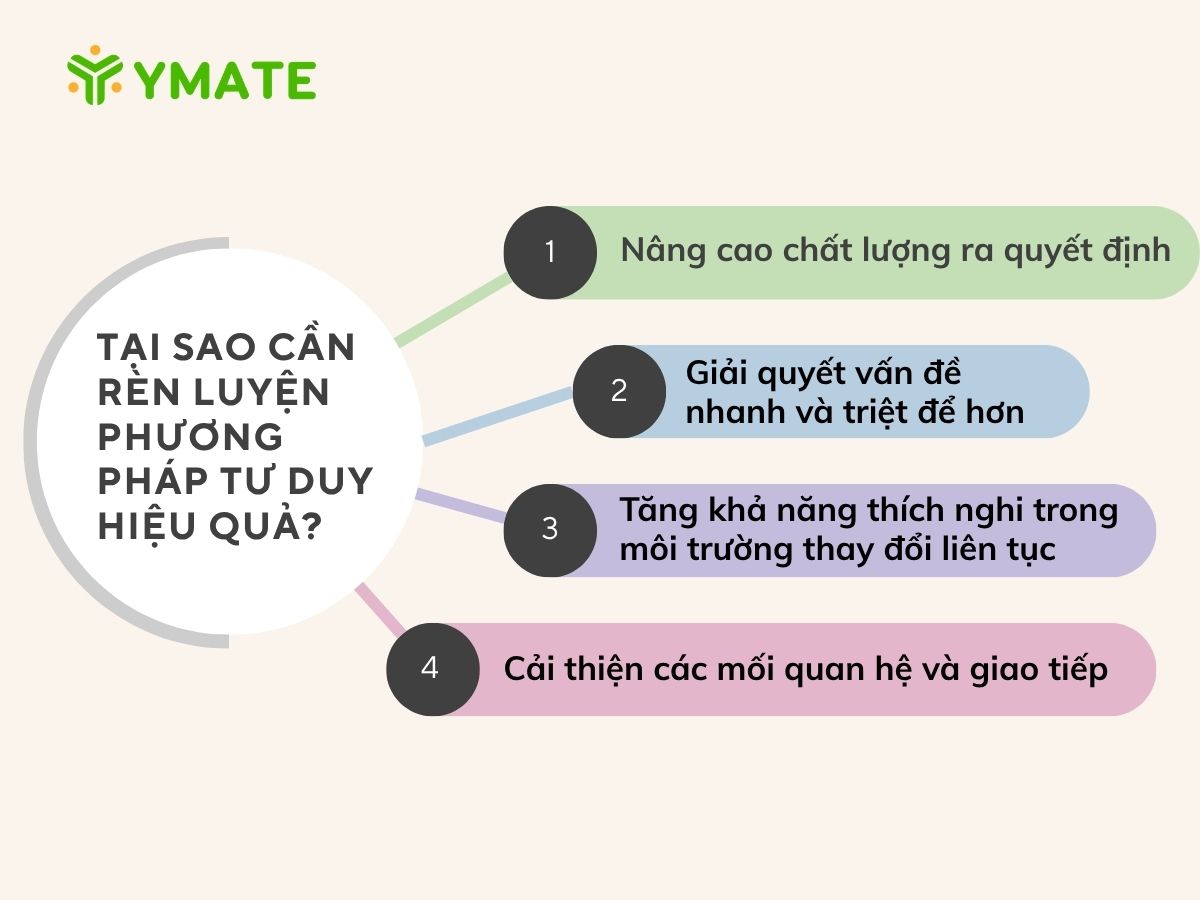 YMATE

TẠI SAO CẦN RÈN LUYỆN PHƯƠNG PHÁP TƯ DUY HIỆU QUẢ?

1 Nâng cao chất lượng ra quyết định

2 Giải quyết vấn đề nhanh và triệt để hơn

3 Tăng khả năng thích nghi trong môi trường thay đổi liên tục

4 Cải thiện các mối quan hệ và giao tiếp